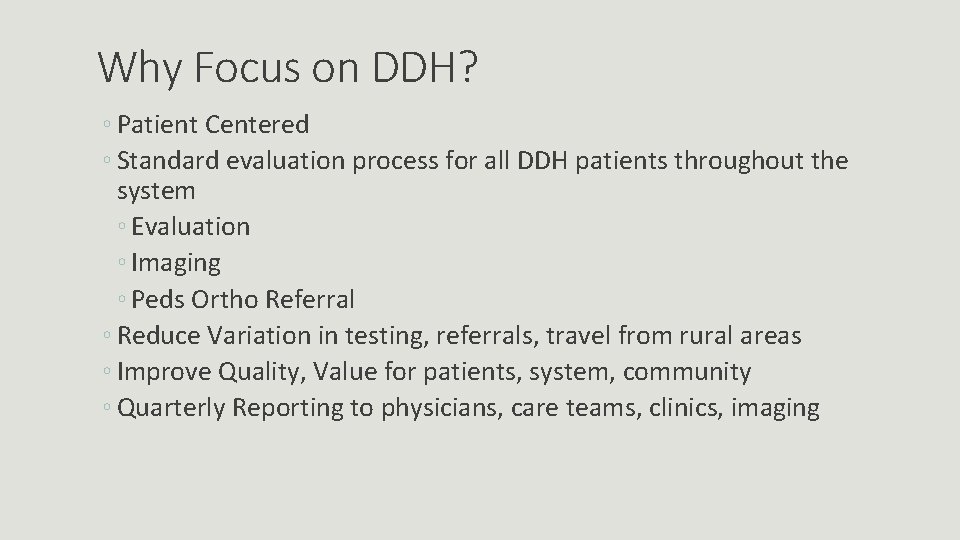 Why Focus on DDH?

◦ Patient Centered
◦ Standard evaluation process for all DDH patients throughout the system
◦ Evaluation
◦ Imaging
◦ Peds Ortho Referral
◦ Reduce Variation in testing, referrals, travel from rural areas
◦ Improve Quality, Value for patients, system, community
◦ Quarterly Reporting to physicians, care teams, clinics, imaging